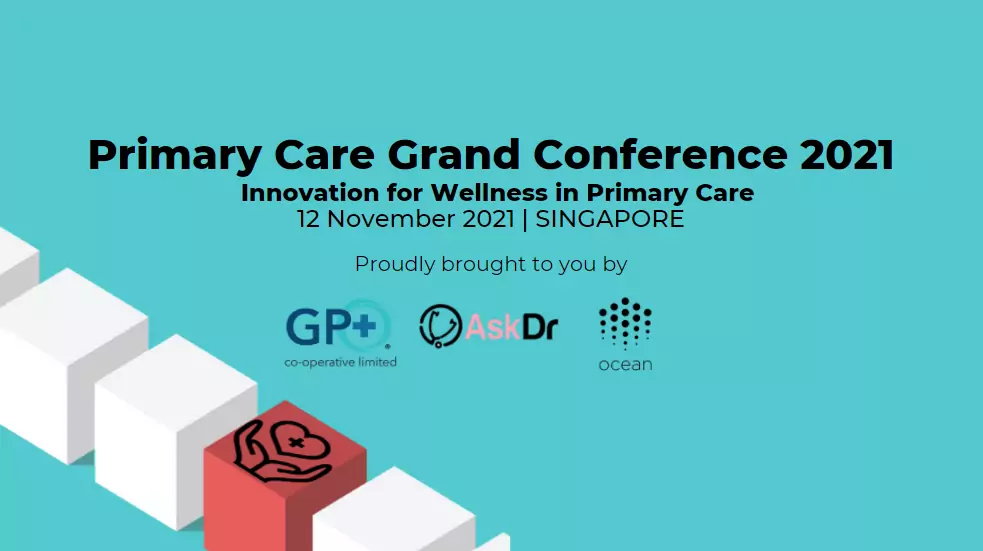 Primary Care Grand Conference 2021
Innovation for Wellness in Primary Care
12 November 2021 | SINGAPORE

Proudly brought to you by

GP+
co-operative limited

AskDr

ocean